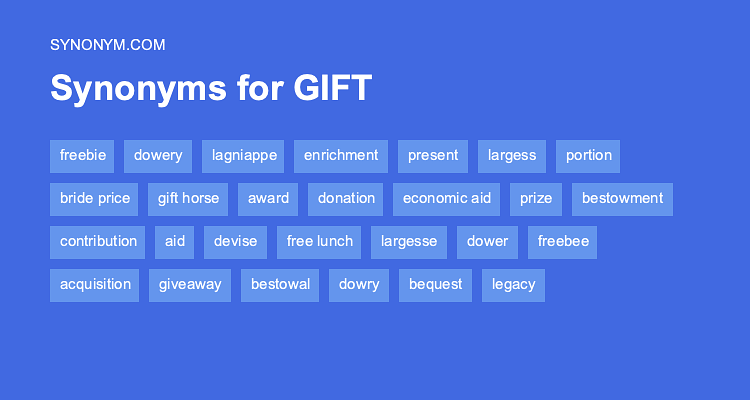 SYNONYM.COM

Synonyms for GIFT

freebie dowery lagniappe enrichment present largess portion

bride price gift horse award donation economic aid prize bestowment

contribution aid devise free lunch largesse dower freebee

acquisition giveaway bestowal dowry bequest legacy